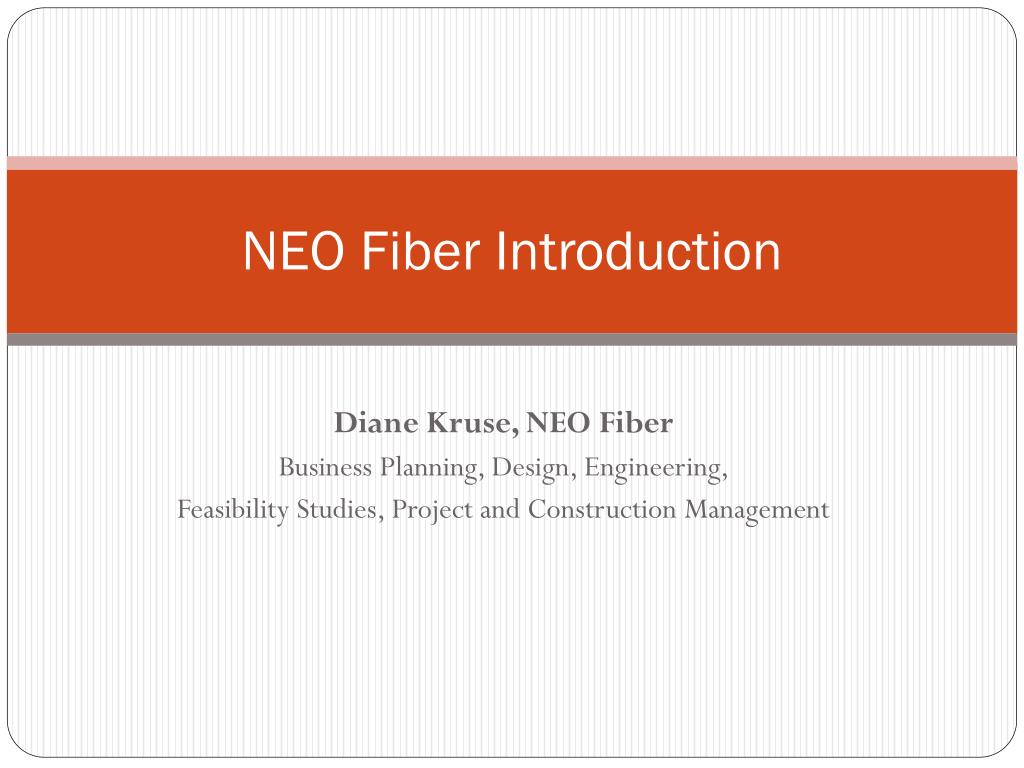 NEO Fiber Introduction

Diane Kruse, NEO Fiber
Business Planning, Design, Engineering,
Feasibility Studies, Project and Construction Management